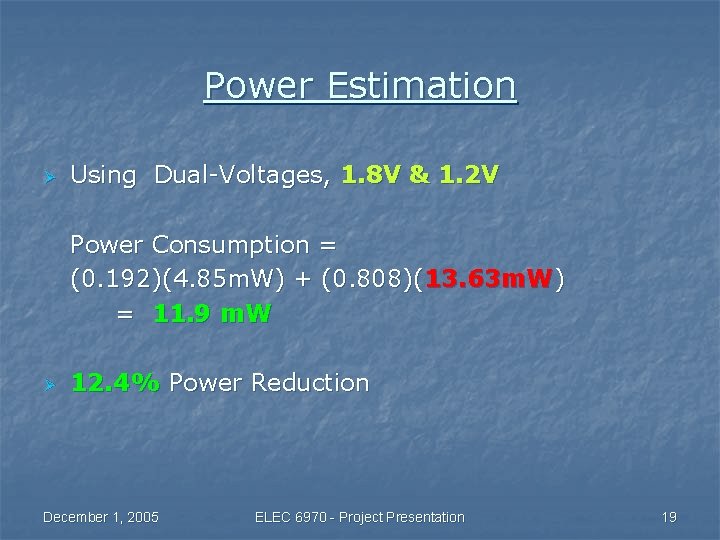 Power Estimation

Using Dual-Voltages, 1.8V & 1.2V

Power Consumption = (0.192)(4.85mW) + (0.808)(13.63mW) = 11.9 mW

12.4% Power Reduction

December 1, 2005

ELEC 6970 - Project Presentation

19